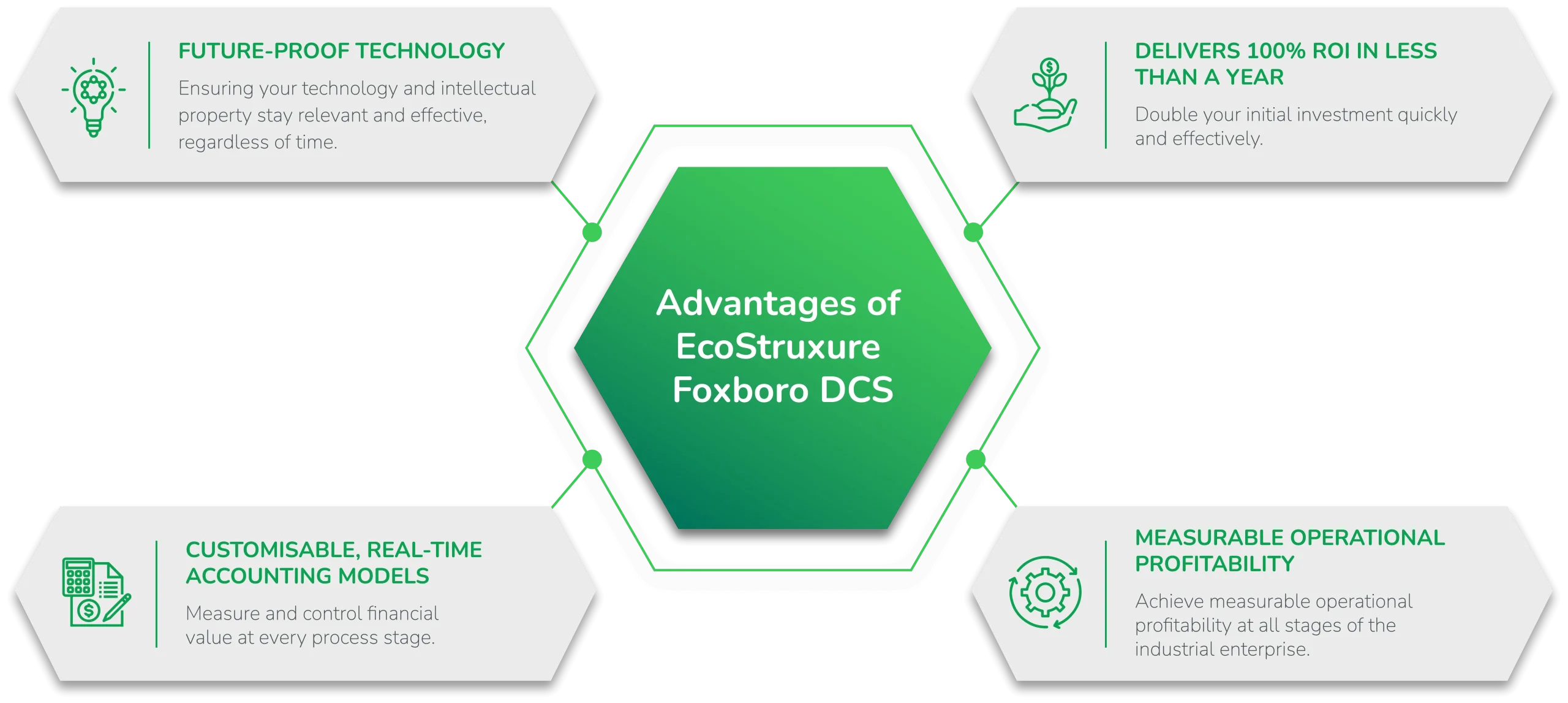 FUTURE-PROOF TECHNOLOGY

Ensuring your technology and intellectual property stay relevant and effective, regardless of time.

DELIVERS 100% ROI IN LESS THAN A YEAR

Double your initial investment quickly and effectively.

Advantages of EcoStruxure Foxboro DCS

CUSTOMISABLE, REAL-TIME ACCOUNTING MODELS

Measure and control financial value at every process stage.

MEASURABLE OPERATIONAL PROFITABILITY

Achieve measurable operational profitability at all stages of the industrial enterprise.